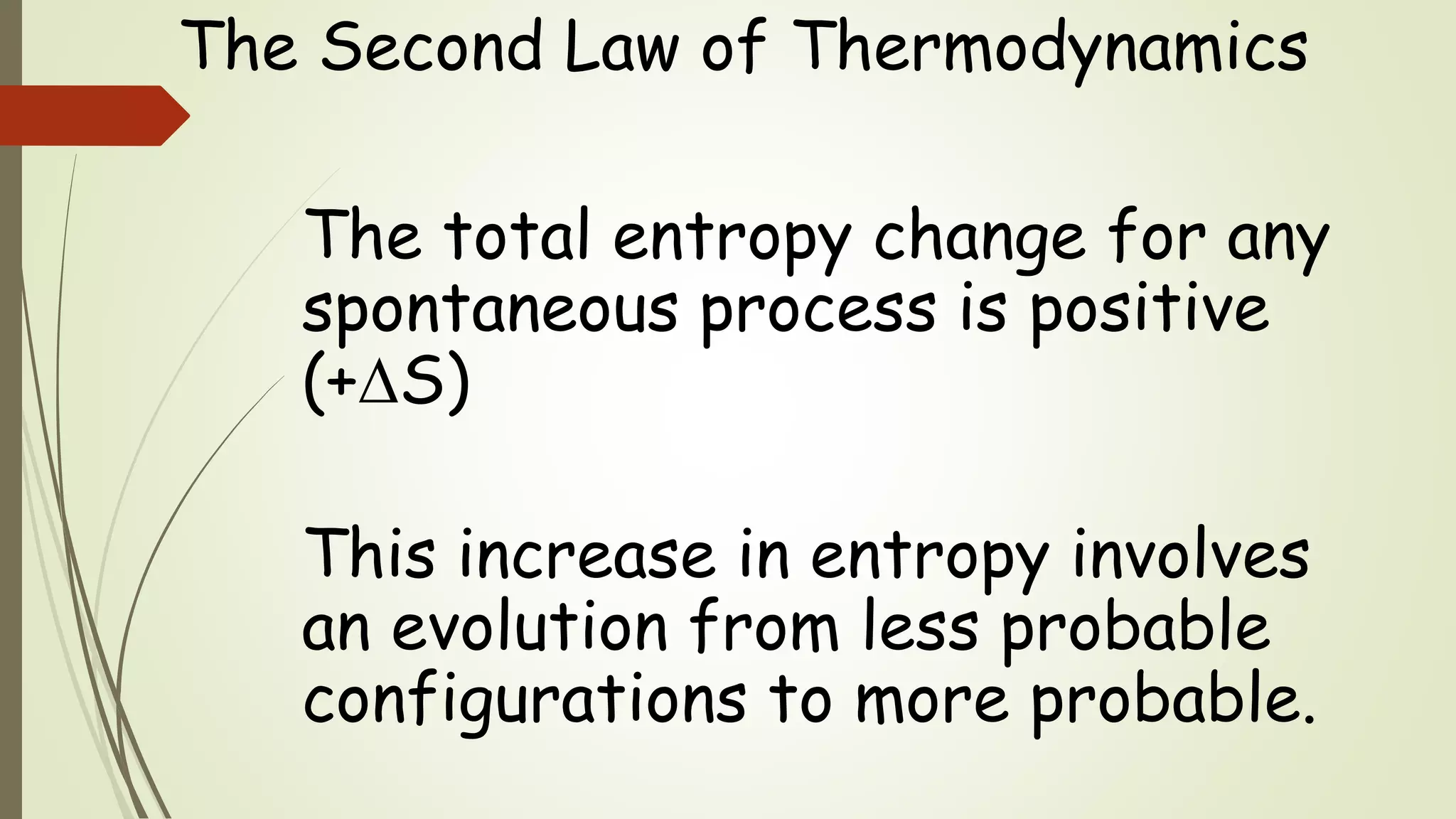 The Second Law of Thermodynamics

The total entropy change for any spontaneous process is positive ($+\Delta S$)

This increase in entropy involves an evolution from less probable configurations to more probable.